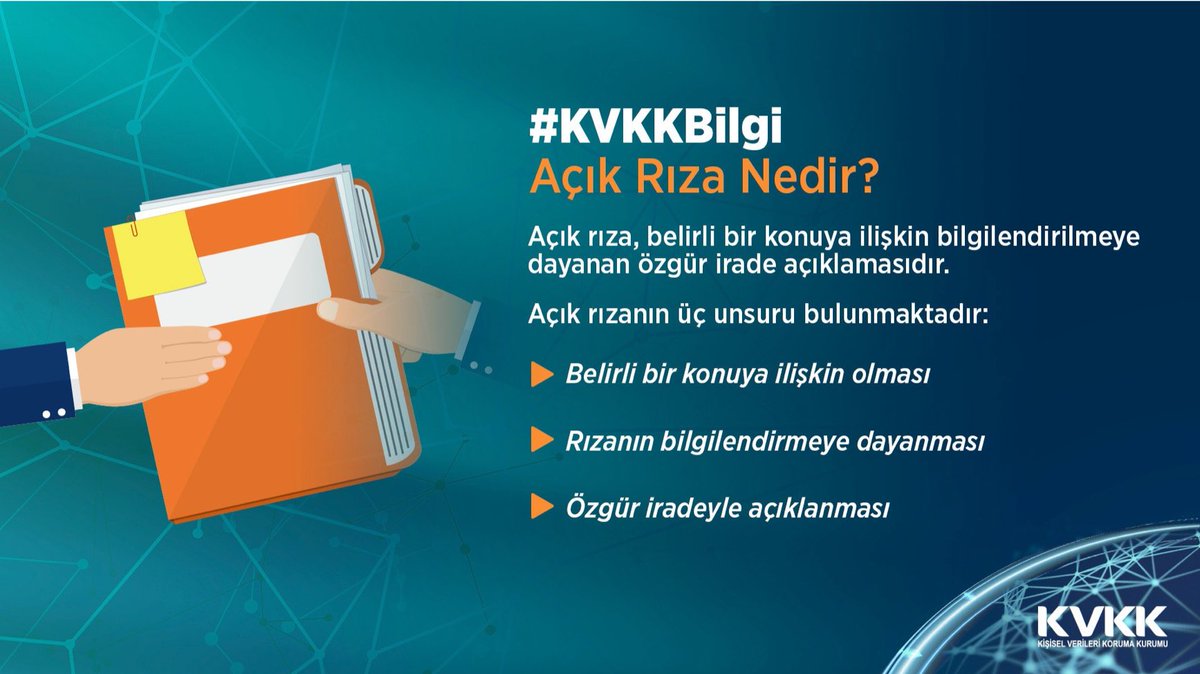 #KVKKBilgi
Açık Rıza Nedir?

Açık rıza, belirli bir konuya ilişkin bilgilendirilmeye dayanan özgür irade açıklamasıdır.

Açık rızanın üç unsuru bulunmaktadır:

Belirli bir konuya ilişkin olması

Rızanın bilgilendirmeye dayanması

Özgür iradeyle açıklanması

KVKK
KİŞİSEL VERİLERİ KORUMA KURUMU